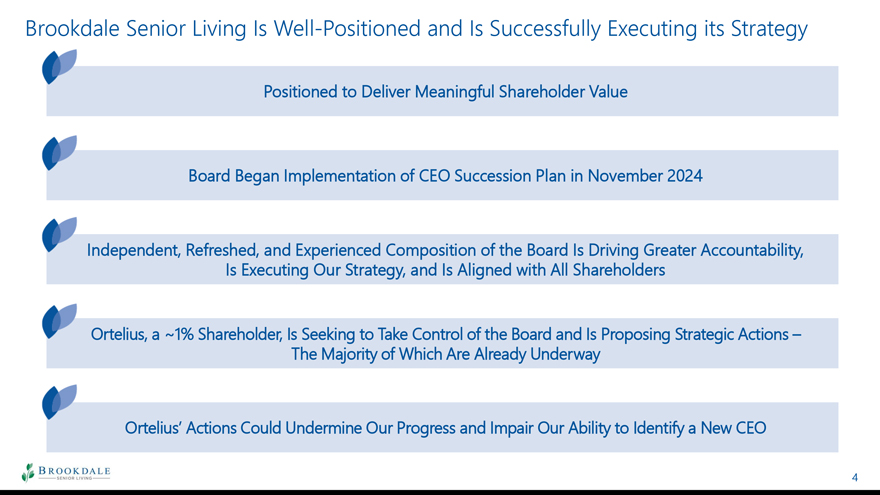 Brookdale Senior Living Is Well-Positioned and Is Successfully Executing its Strategy

Positioned to Deliver Meaningful Shareholder Value

Board Began Implementation of CEO Succession Plan in November 2024

Independent, Refreshed, and Experienced Composition of the Board Is Driving Greater Accountability, Is Executing Our Strategy, and Is Aligned with All Shareholders

Ortelius, a ~1% Shareholder, Is Seeking to Take Control of the Board and Is Proposing Strategic Actions – The Majority of Which Are Already Underway

Ortelius' Actions Could Undermine Our Progress and Impair Our Ability to Identify a New CEO

BROOKDALE
SENIOR LIVING

4